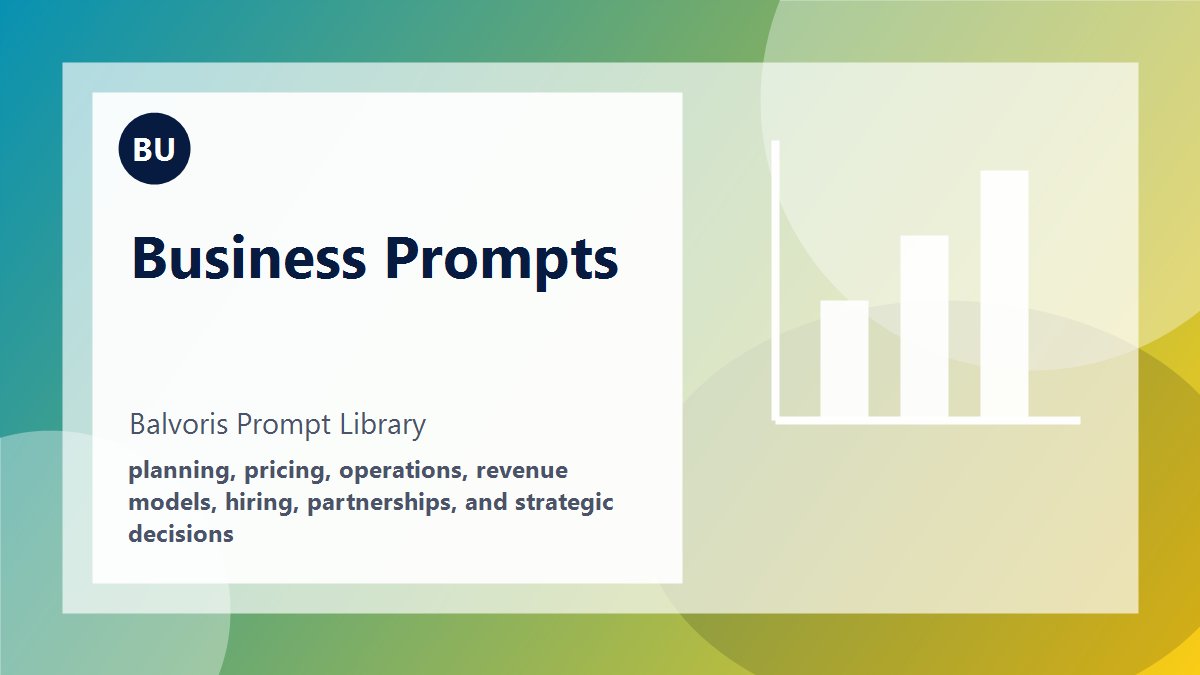 BU

Business Prompts

Balvoris Prompt Library

planning, pricing, operations, revenue models, hiring, partnerships, and strategic decisions